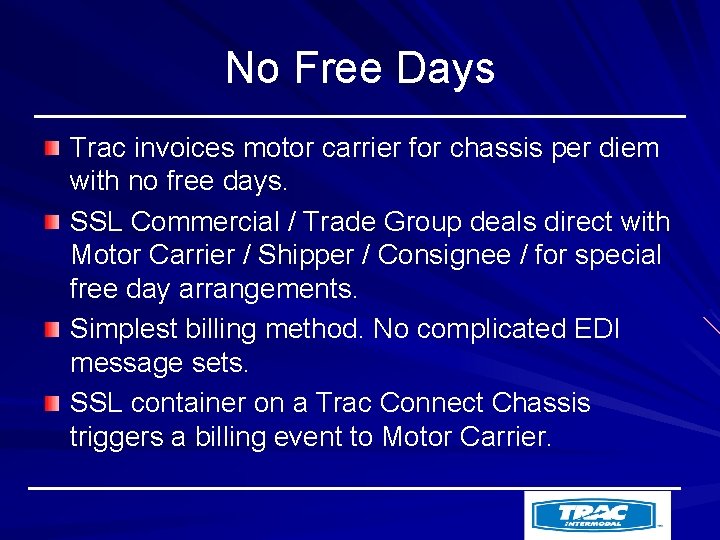 No Free Days

Trac invoices motor carrier for chassis per diem with no free days.

SSL Commercial / Trade Group deals direct with Motor Carrier / Shipper / Consignee / for special free day arrangements.

Simplest billing method. No complicated EDI message sets.

SSL container on a Trac Connect Chassis triggers a billing event to Motor Carrier.

TRAC INTERMODAL